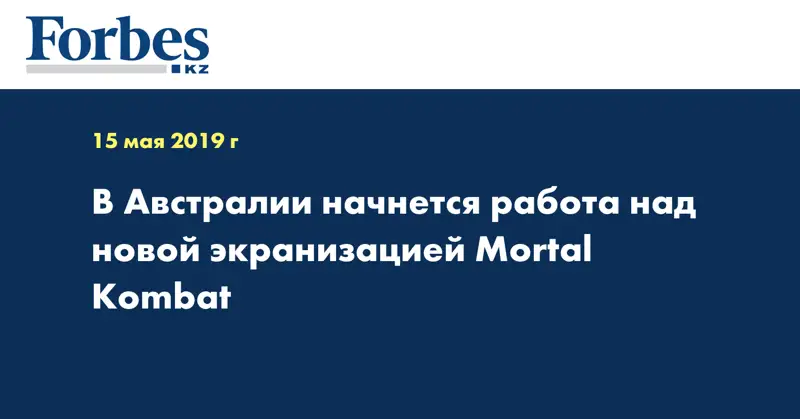 Forbes
KZ

15 мая 2019 г

В Австралии начнется работа над новой экранизацией Mortal Kombat